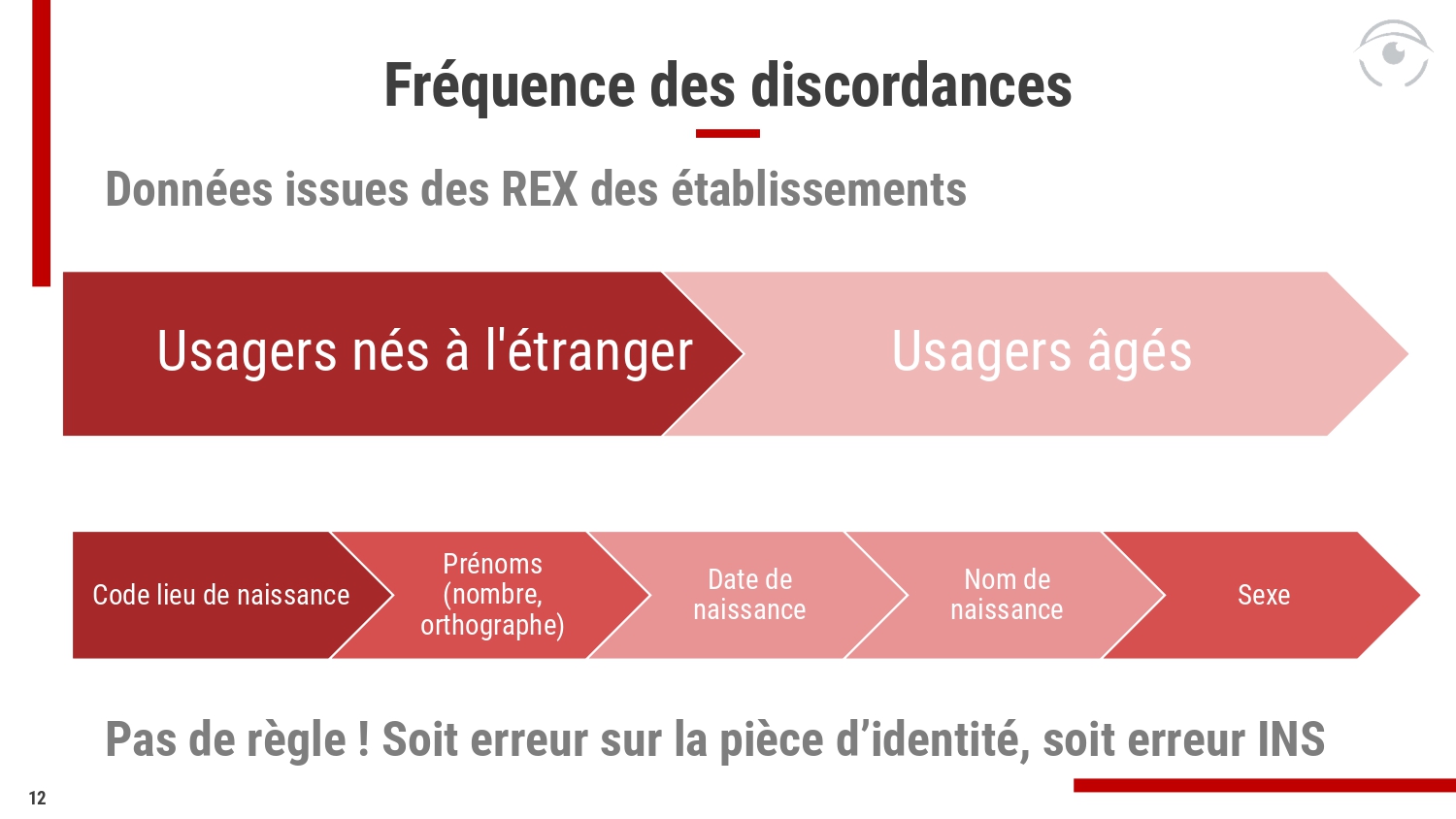 Fréquence des discordances

Données issues des REX des établissements

Usagers nés à l'étranger

Usagers âgés

Code lieu de naissance

Prénoms (nombre, orthographe)

Date de naissance

Nom de naissance

Sexe

Pas de règle ! Soit erreur sur la pièce d'identité, soit erreur INS

12